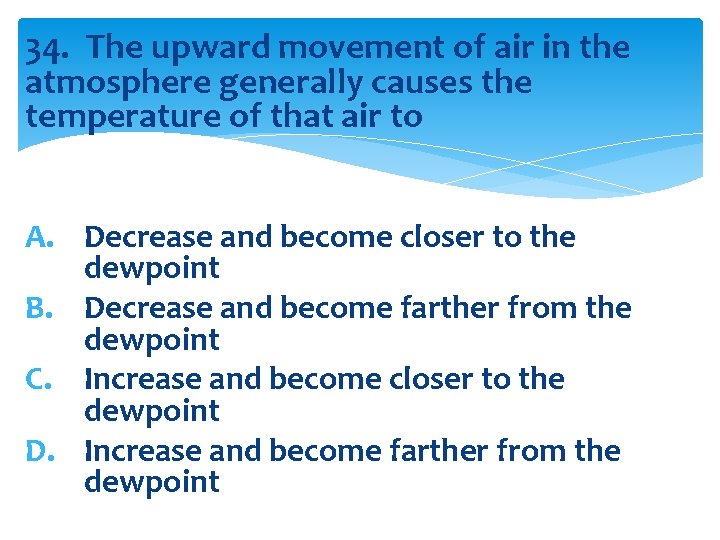 34. The upward movement of air in the atmosphere generally causes the temperature of that air to

A. Decrease and become closer to the dewpoint
B. Decrease and become farther from the dewpoint
C. Increase and become closer to the dewpoint
D. Increase and become farther from the dewpoint